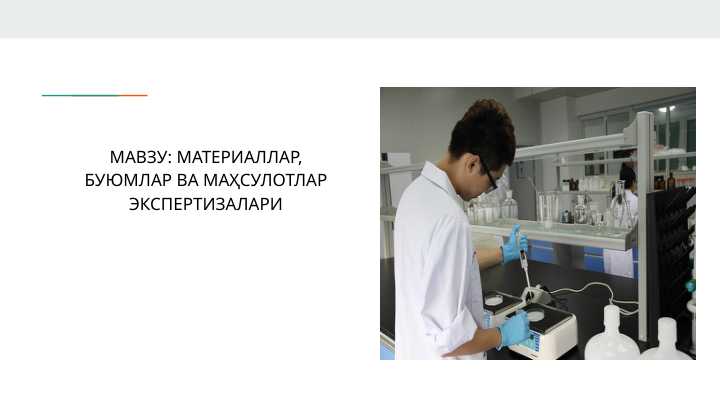 МАВЗУ: МАТЕРИАЛЛАР, БУЮМЛАР ВА МАҲСУЛОТЛАР ЭКСПЕРТИЗАЛАРИ